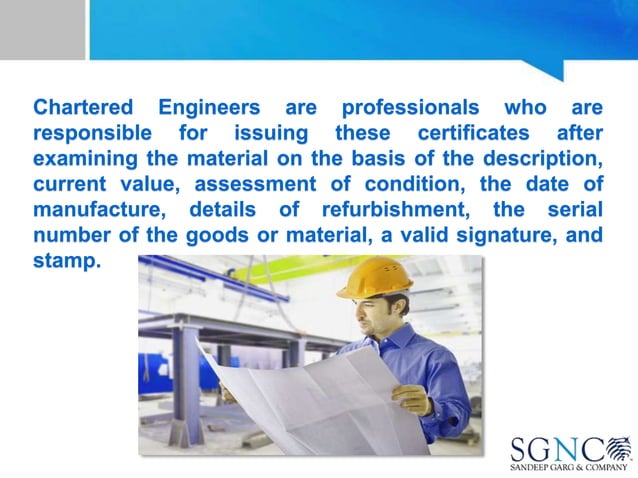 Chartered Engineers are professionals who are responsible for issuing these certificates after examining the material on the basis of the description, current value, assessment of condition, the date of manufacture, details of refurbishment, the serial number of the goods or material, a valid signature, and stamp.

SGNC
SANDEEP GARG & COMPANY